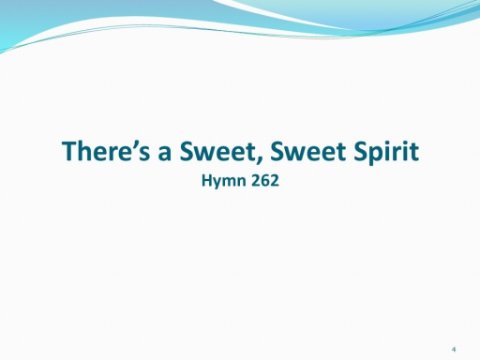 There’s a Sweet, Sweet Spirit
Hymn 262

4